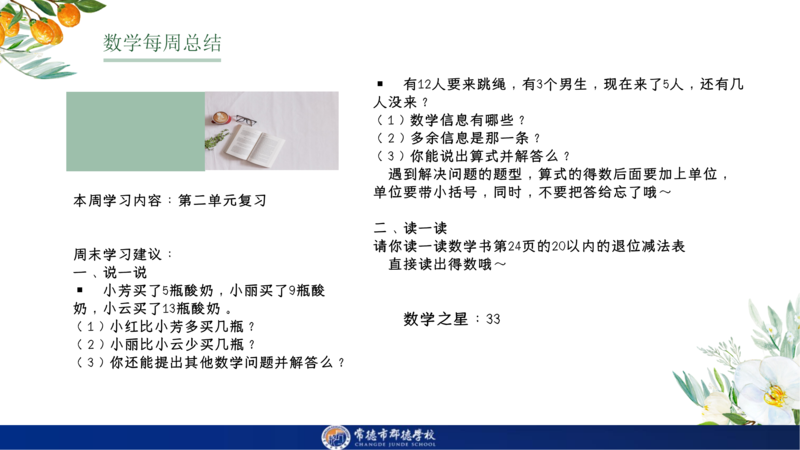 数学每周总结

本周学习内容：第二单元复习

周末学习建议：
一、说一说
▪ 小芳买了5瓶酸奶，小丽买了9瓶酸奶，小云买了13瓶酸奶。
（1）小红比小芳多买几瓶？
（2）小丽比小云少买几瓶？
（3）你还能提出其他数学问题并解答么？

▪ 有12人要来跳绳，有3个男生，现在来了5人，还有几人没来？
（1）数学信息有哪些？
（2）多余信息是那一条？
（3）你能说出算式并解答么？
遇到解决问题的题型，算式的得数后面要加上单位，单位要带小括号，同时，不要把答给忘了哦～

二、读一读
请你读一读数学书第24页的20以内的退位减法表
直接读出得数哦～

数学之星：33

常德市郡德学校
CHANGDE JUNDE SCHOOL